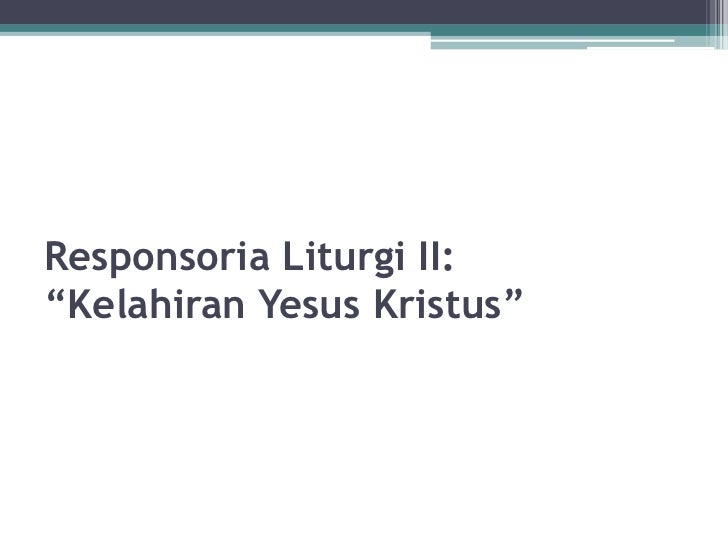 Responsoria Liturgi II:
“Kelahiran Yesus Kristus”